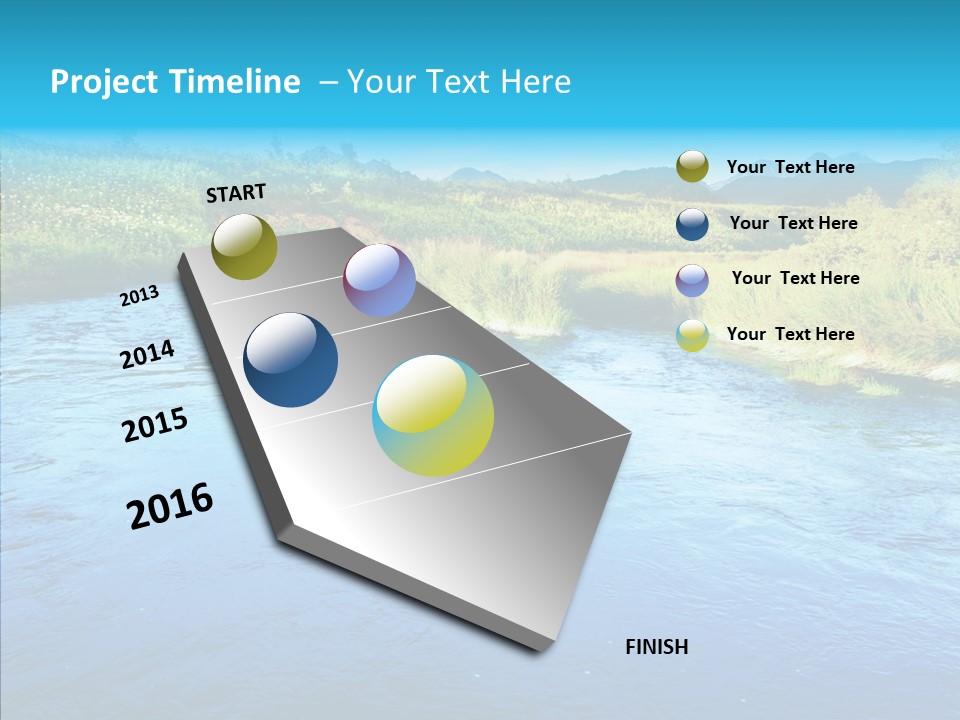 Project Timeline – Your Text Here

START

2013

2014

2015

2016

FINISH

Your Text Here

Your Text Here

Your Text Here

Your Text Here